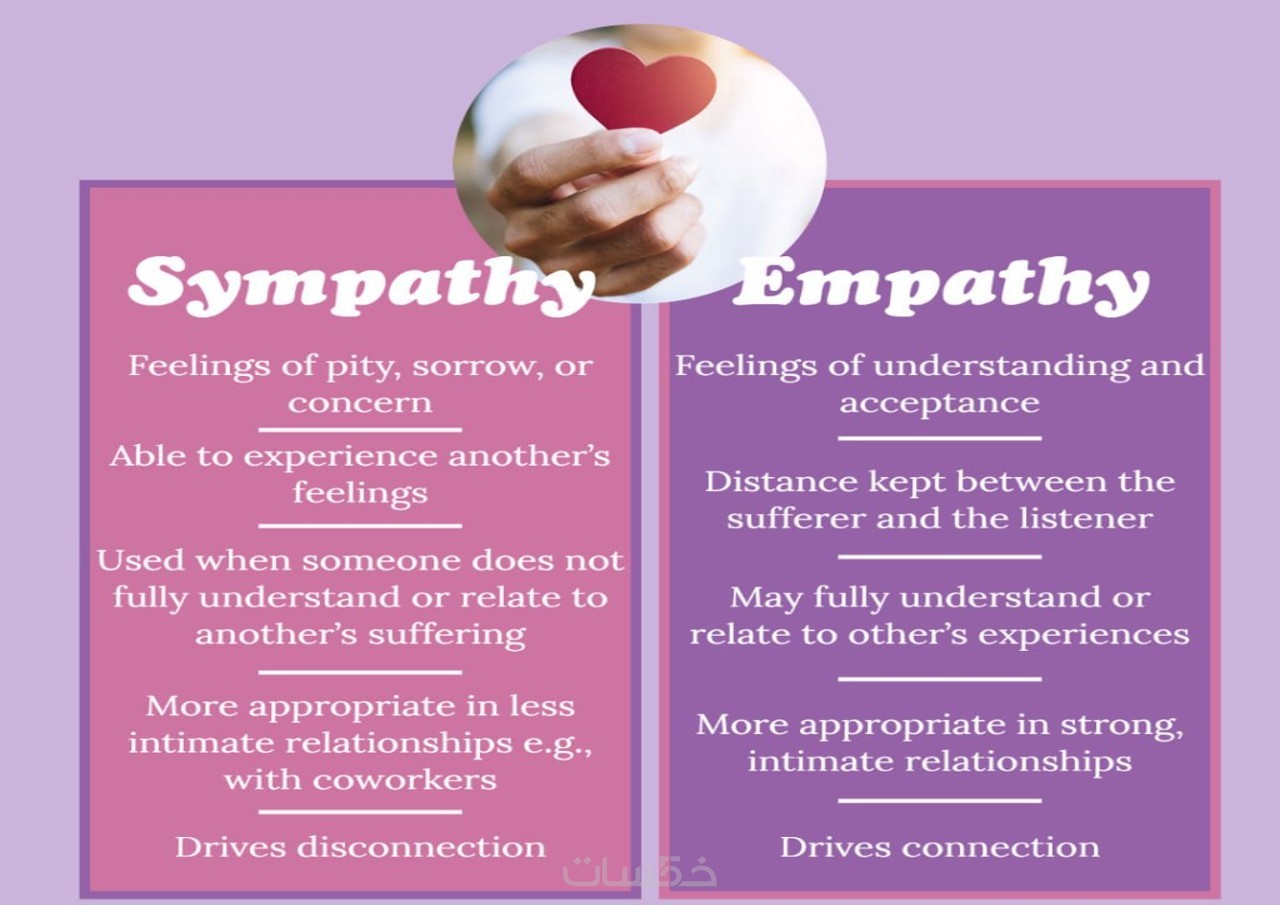 Sympathy

Feelings of pity, sorrow, or concern

Able to experience another's feelings

Used when someone does not fully understand or relate to another's suffering

More appropriate in less intimate relationships e.g., with coworkers

Drives disconnection

Empathy

Feelings of understanding and acceptance

Distance kept between the sufferer and the listener

May fully understand or relate to other's experiences

More appropriate in strong, intimate relationships

Drives connection

خمسات